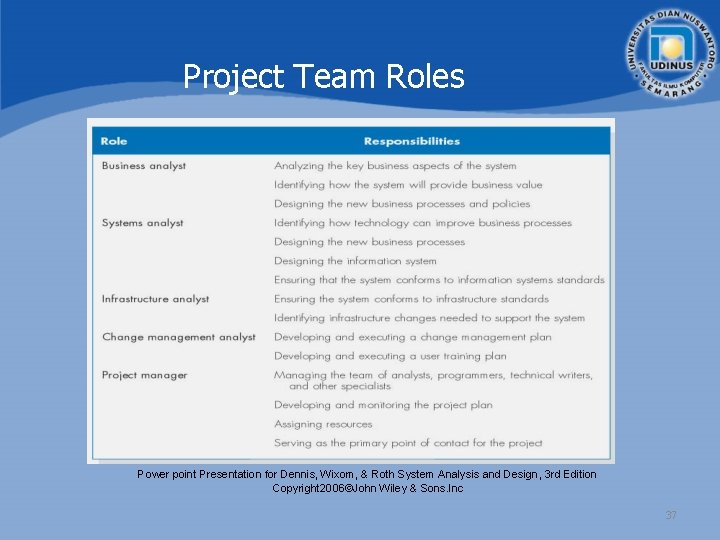 UNIVERSITAS DIAN NUSWANTORO
UDINUS
FAKULTAS ILMU KOMPUTER
SEMARANG

Project Team Roles

| Role | Responsibilities |
|---|---|
| Business analyst | Analyzing the key business aspects of the system |
| | Identifying how the system will provide business value |
| | Designing the new business processes and policies |
| Systems analyst | Identifying how technology can improve business processes |
| | Designing the new business processes |
| | Designing the information system |
| | Ensuring that the system conforms to information systems standards |
| Infrastructure analyst | Ensuring the system conforms to infrastructure standards |
| | Identifying infrastructure changes needed to support the system |
| Change management analyst | Developing and executing a change management plan |
| | Developing and executing a user training plan |
| Project manager | Managing the team of analysts, programmers, technical writers, and other specialists |
| | Developing and monitoring the project plan |
| | Assigning resources |
| | Serving as the primary point of contact for the project |

Power point Presentation for Dennis, Wixom, & Roth System Analysis and Design, 3rd Edition
Copyright2006©John Wiley & Sons.Inc

37